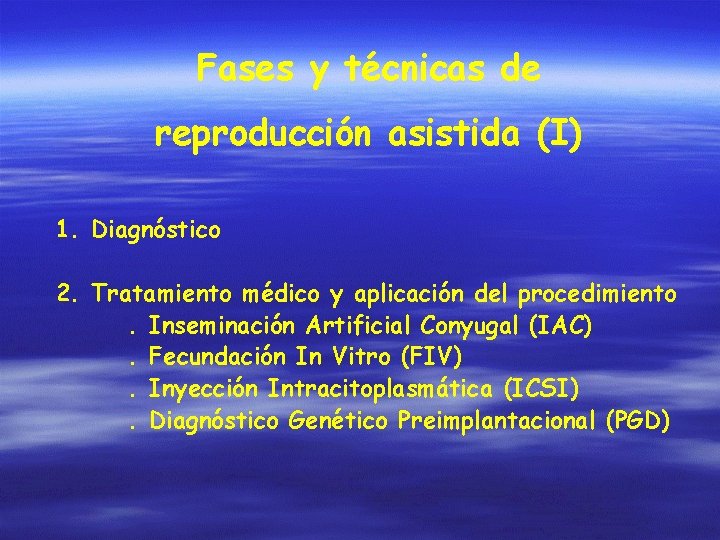 Fases y técnicas de reproducción asistida (I)

1. Diagnóstico

2. Tratamiento médico y aplicación del procedimiento
. Inseminación Artificial Conyugal (IAC)
. Fecundación In Vitro (FIV)
. Inyección Intracitoplasmática (ICSI)
. Diagnóstico Genético Preimplantacional (PGD)